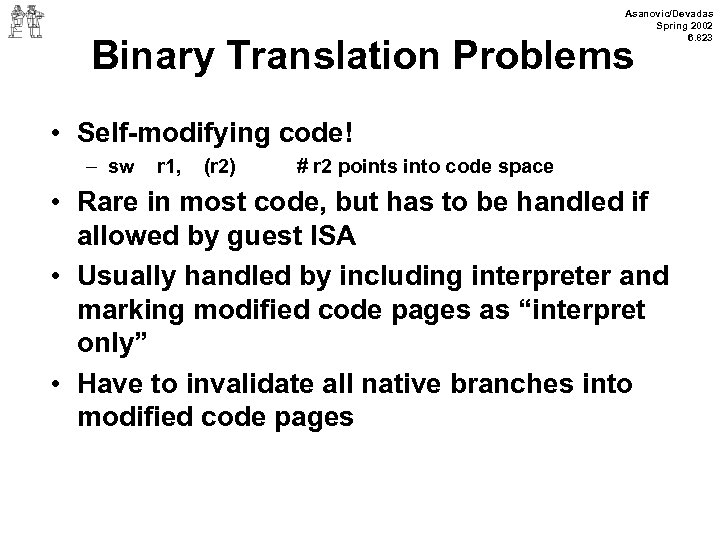 Asanovic/Devadas
Spring 2002
6.823

Binary Translation Problems

• Self-modifying code!
– sw r1, (r2) # r2 points into code space
• Rare in most code, but has to be handled if allowed by guest ISA
• Usually handled by including interpreter and marking modified code pages as “interpret only”
• Have to invalidate all native branches into modified code pages